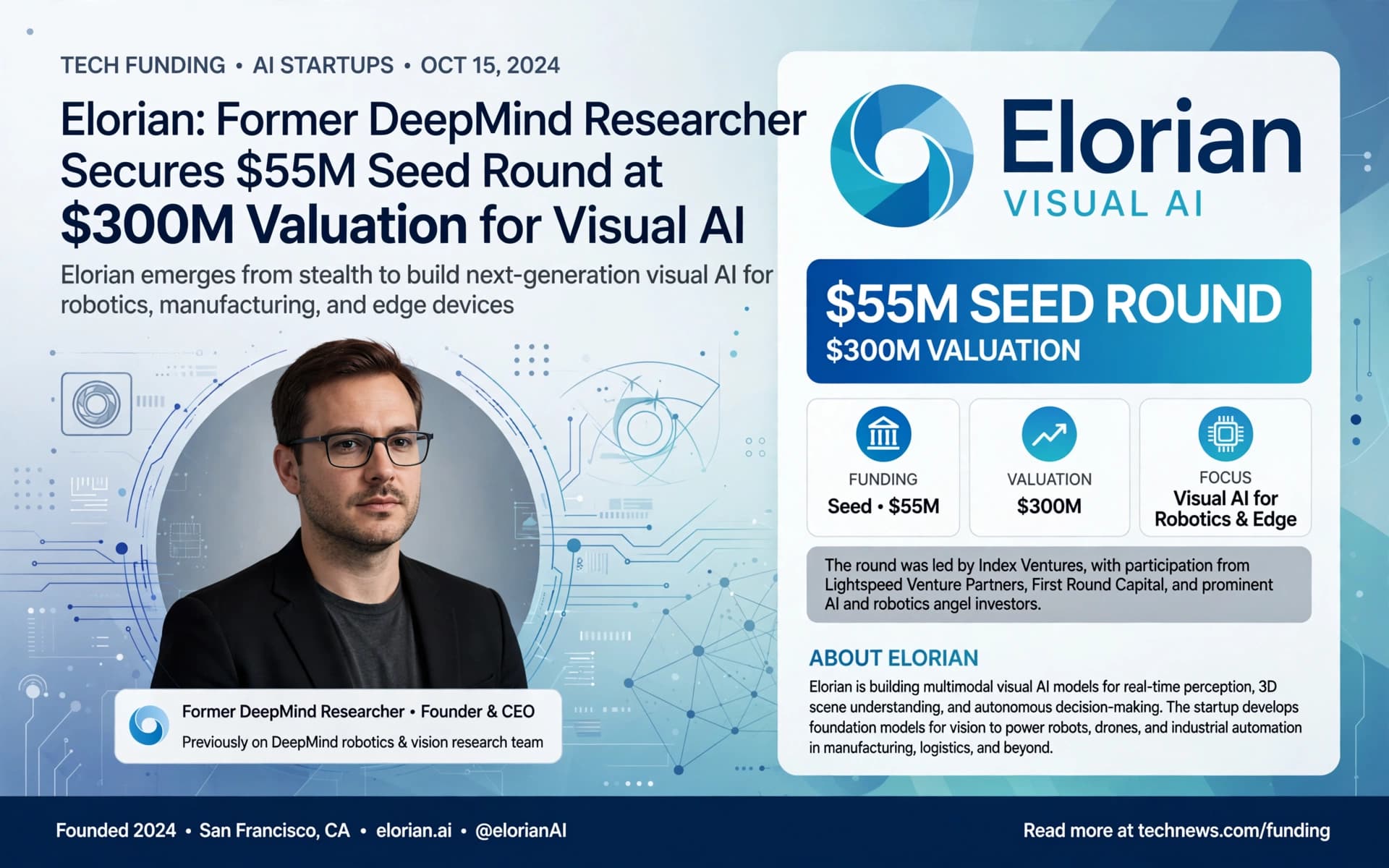 TECH FUNDING • AI STARTUPS • OCT 15, 2024

Elorian: Former DeepMind Researcher Secures $55M Seed Round at $300M Valuation for Visual AI

Elorian emerges from stealth to build next-generation visual AI for robotics, manufacturing, and edge devices

Former DeepMind Researcher • Founder & CEO
Previously on DeepMind robotics & vision research team

Elorian
VISUAL AI

$55M SEED ROUND
$300M VALUATION

FUNDING
Seed • $55M

VALUATION
$300M

FOCUS
Visual AI for Robotics & Edge

The round was led by Index Ventures, with participation from Lightspeed Venture Partners, First Round Capital, and prominent AI and robotics angel investors.

ABOUT ELORIAN

Elorian is building multimodal visual AI models for real-time perception, 3D scene understanding, and autonomous decision-making. The startup develops foundation models for vision to power robots, drones, and industrial automation in manufacturing, logistics, and beyond.

Founded 2024 • San Francisco, CA • elorian.ai • @elorianAI

Read more at technews.com/funding